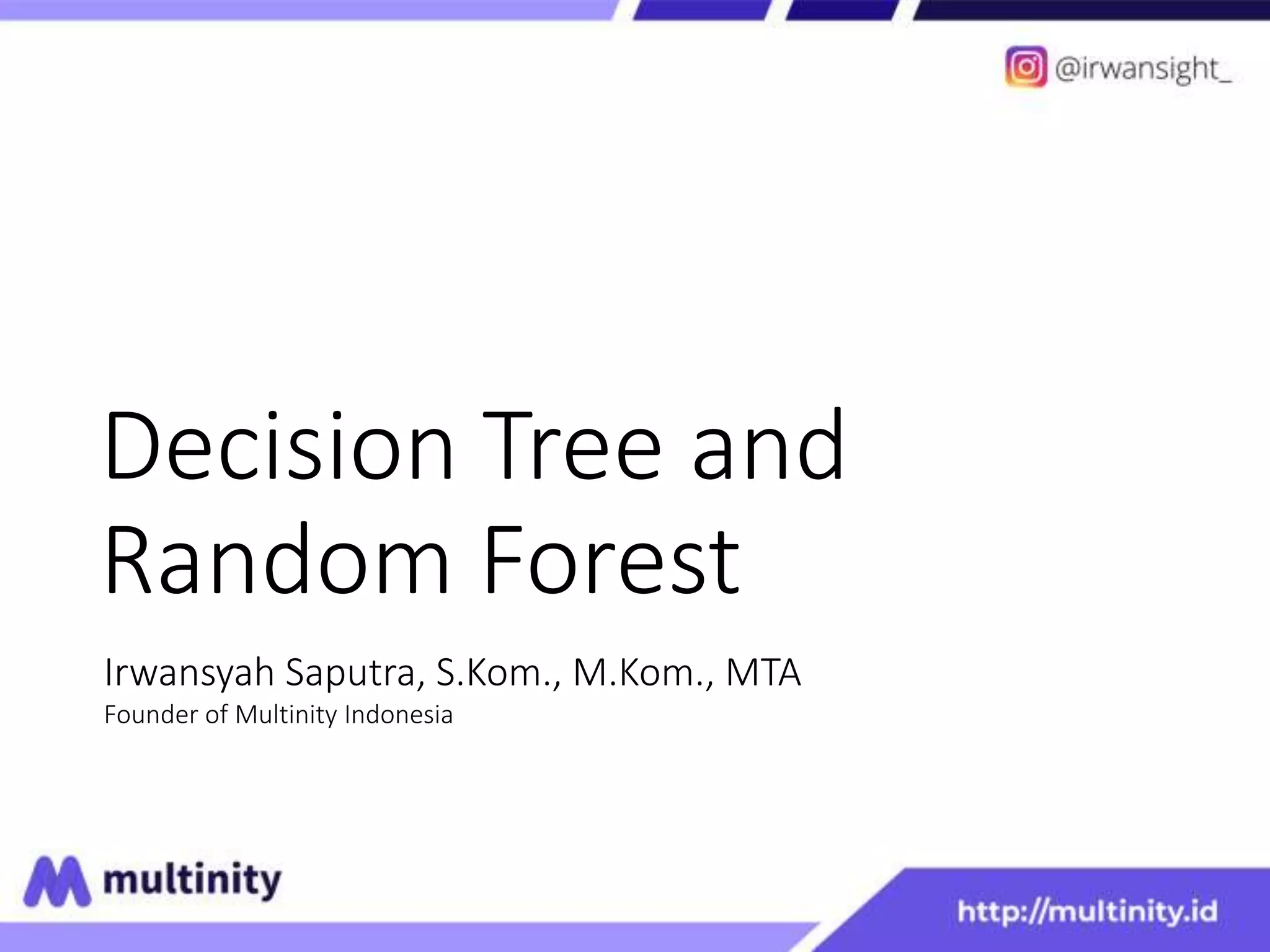 @irwansight_

Decision Tree and Random Forest

Irwansyah Saputra, S.Kom., M.Kom., MTA
Founder of Multinity Indonesia

multinity

http://multinity.id